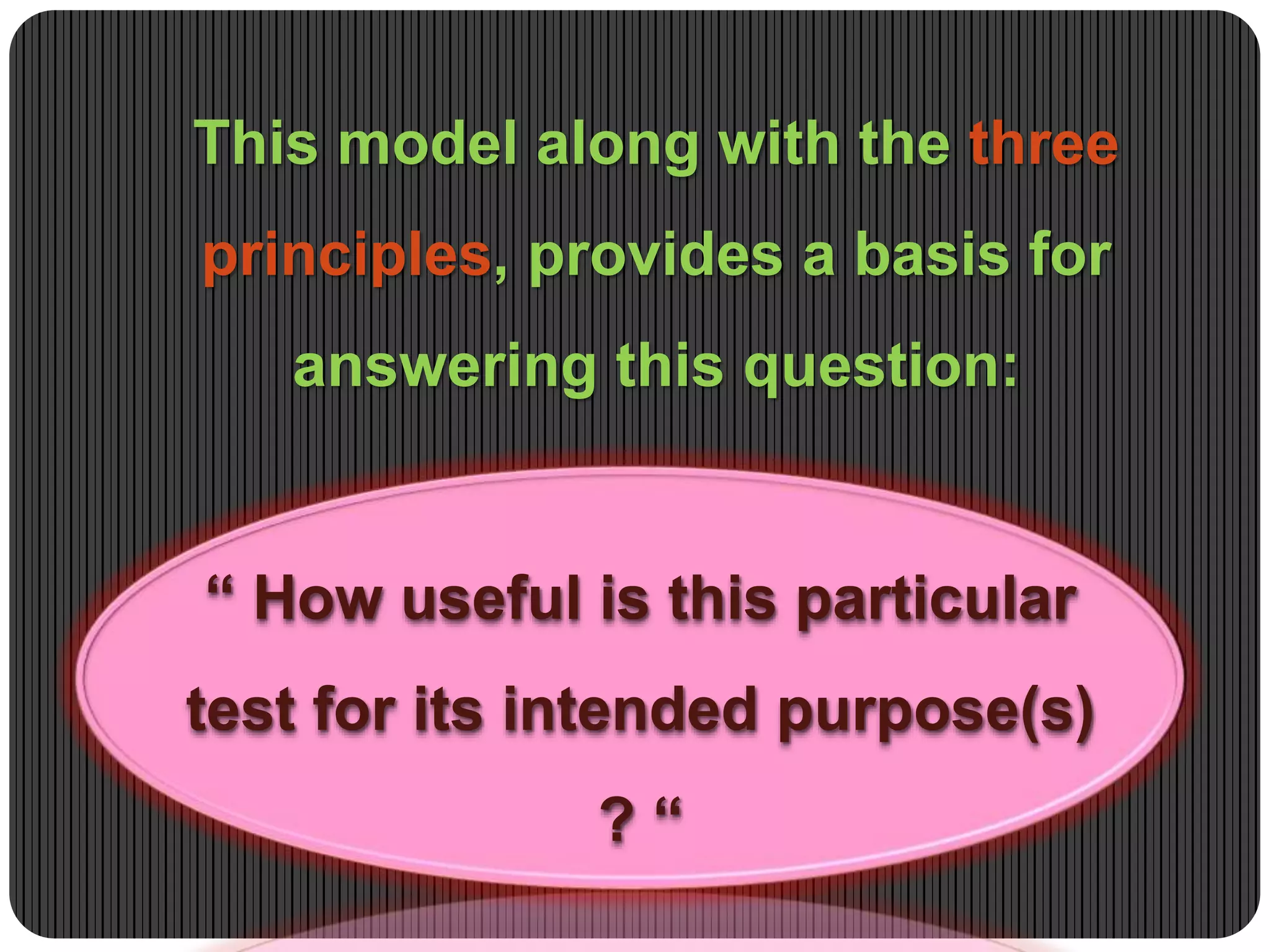 This model along with the three principles, provides a basis for answering this question:

“ How useful is this particular test for its intended purpose(s) ? “